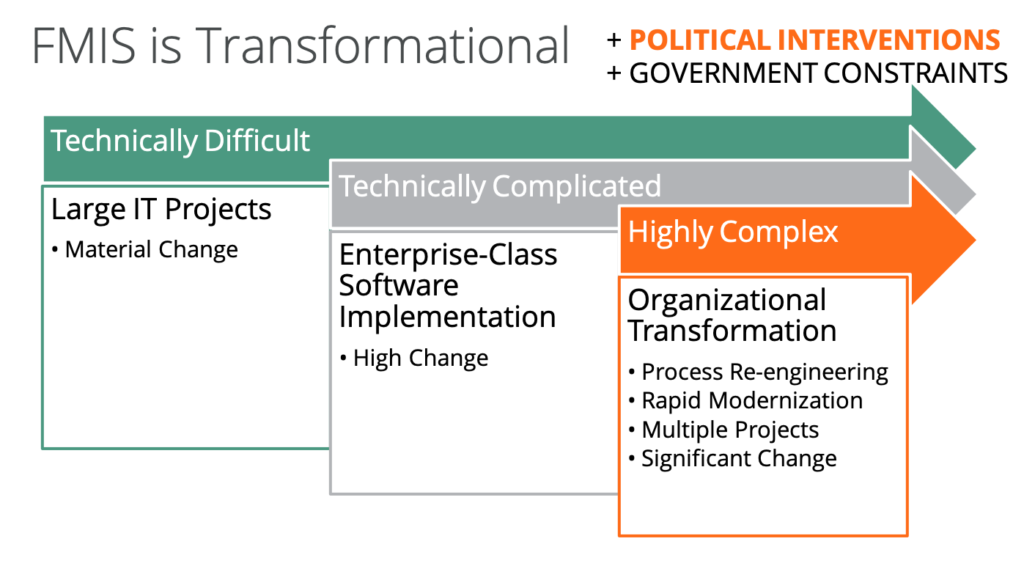 FMIS is Transformational

+ POLITICAL INTERVENTIONS
+ GOVERNMENT CONSTRAINTS

Technically Difficult

Large IT Projects
• Material Change

Technically Complicated

Enterprise-Class Software Implementation
• High Change

Highly Complex

Organizational Transformation
• Process Re-engineering
• Rapid Modernization
• Multiple Projects
• Significant Change